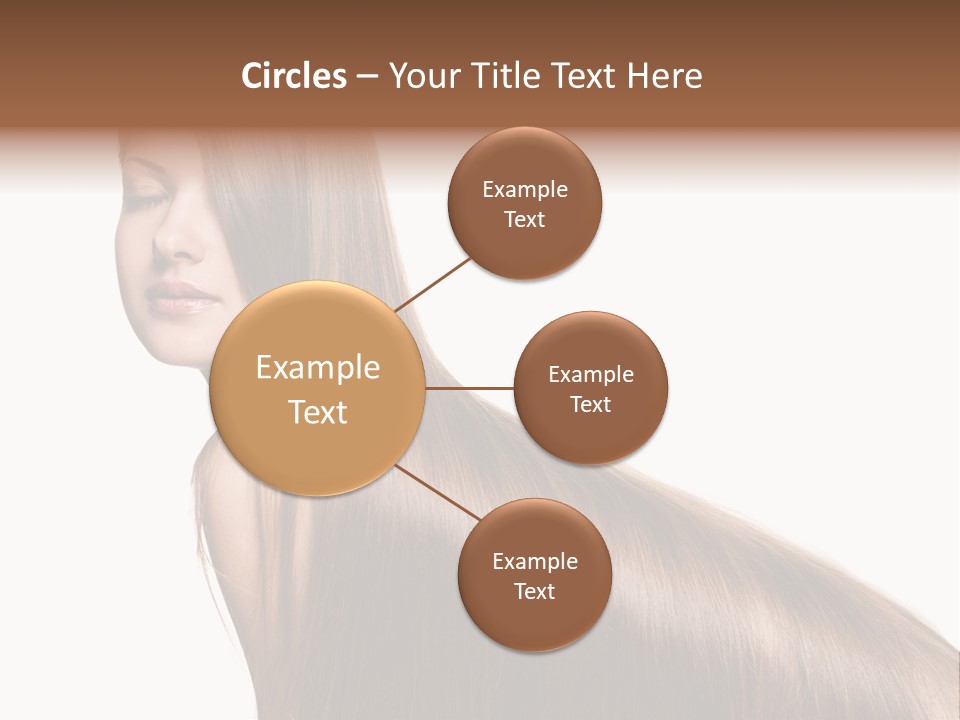 Circles – Your Title Text Here

Example Text

Example Text

Example Text

Example Text